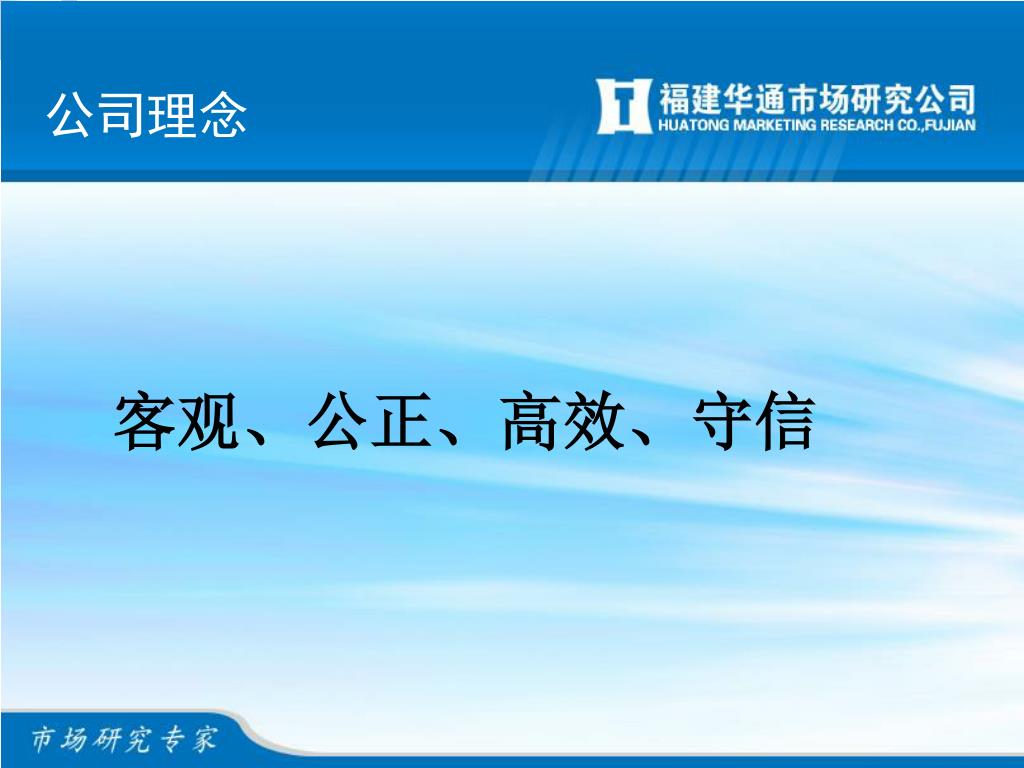 公司理念

福建华通市场研究公司
HUATONG MARKETING RESEARCH CO.,FUJIAN

客观、公正、高效、守信

市场研究专家